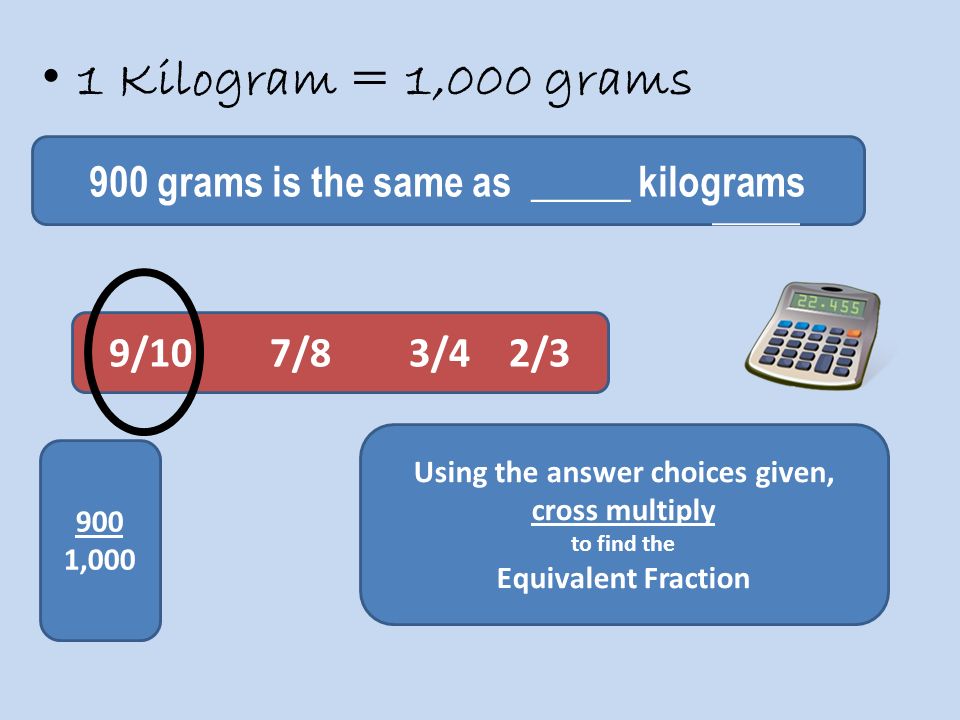 • 1 Kilogram = 1,000 grams

900 grams is the same as _____ kilograms

9/10 7/8 3/4 2/3

22.455

$\frac{900}{1,000}$

Using the answer choices given, cross multiply to find the Equivalent Fraction